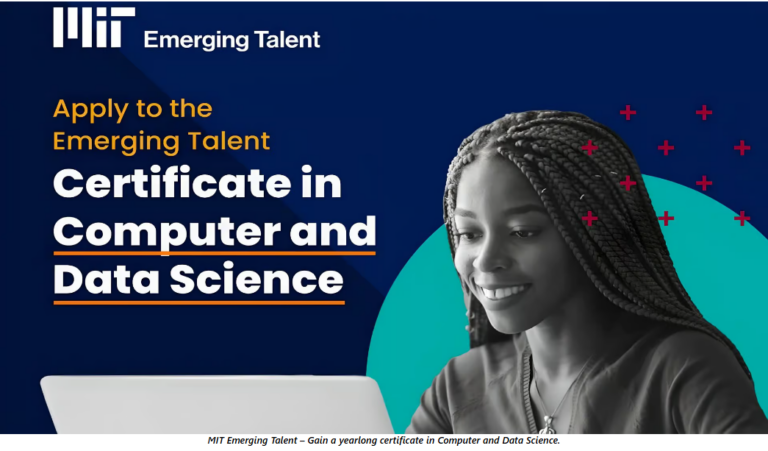 MIT Emerging Talent

Apply to the Emerging Talent

Certificate in Computer and Data Science

MIT Emerging Talent – Gain a yearlong certificate in Computer and Data Science.